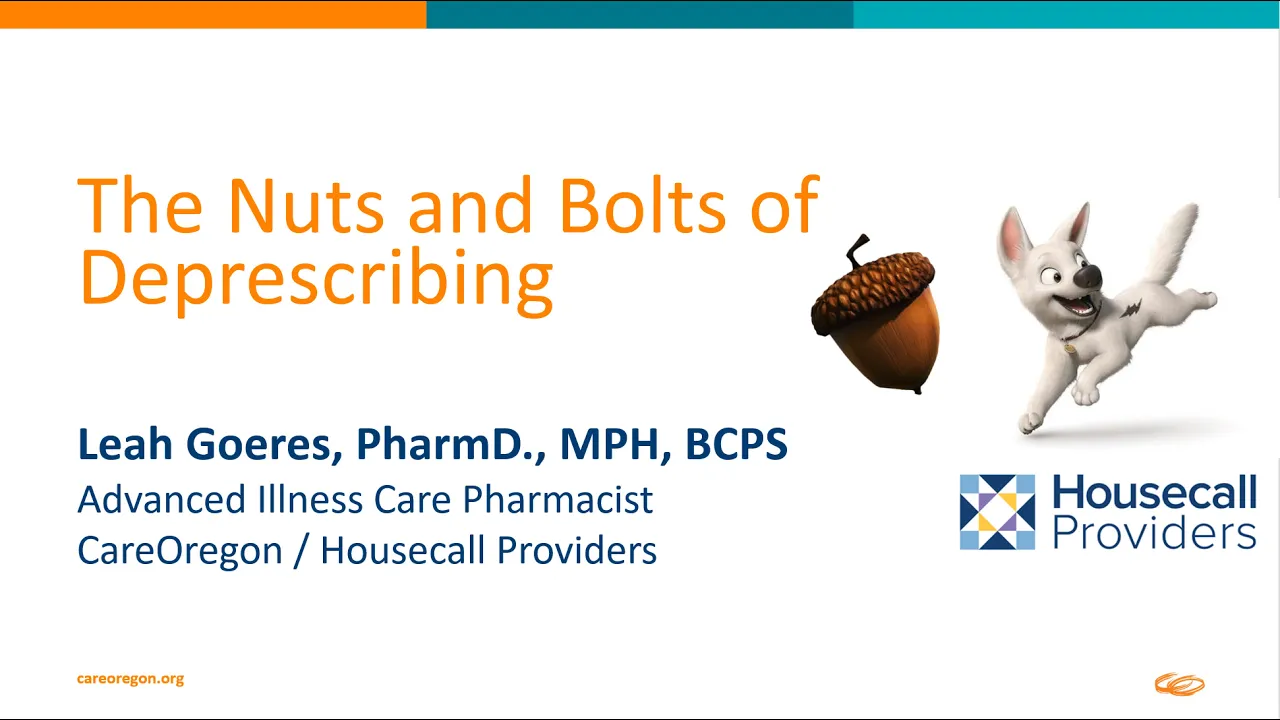 The Nuts and Bolts of Deprescribing

Leah Goeres, PharmD., MPH, BCPS
Advanced Illness Care Pharmacist
CareOregon / Housecall Providers

Housecall Providers

careoregon.org